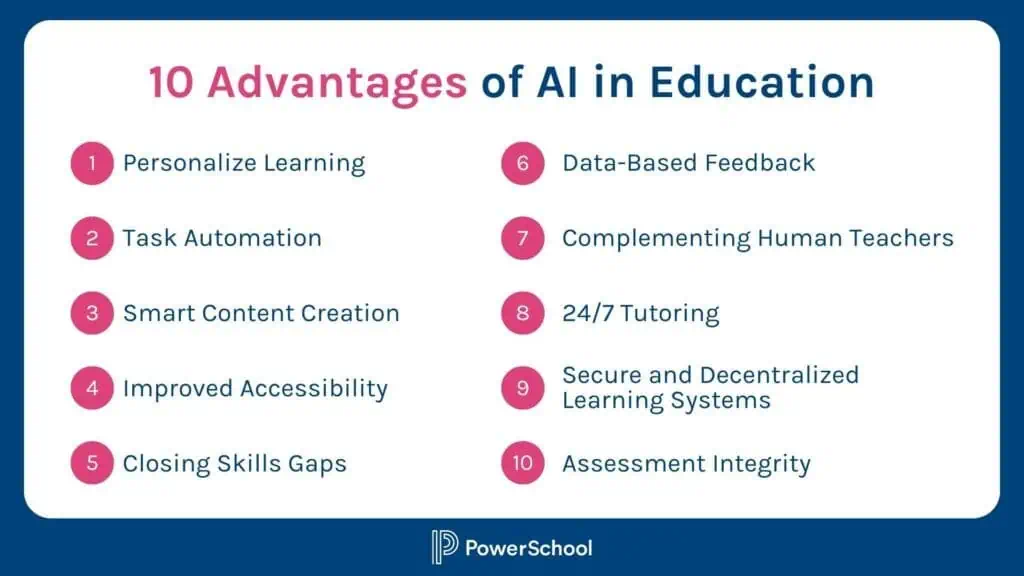 10 Advantages of AI in Education

1 Personalize Learning

2 Task Automation

3 Smart Content Creation

4 Improved Accessibility

5 Closing Skills Gaps

6 Data-Based Feedback

7 Complementing Human Teachers

8 24/7 Tutoring

9 Secure and Decentralized Learning Systems

10 Assessment Integrity

PowerSchool